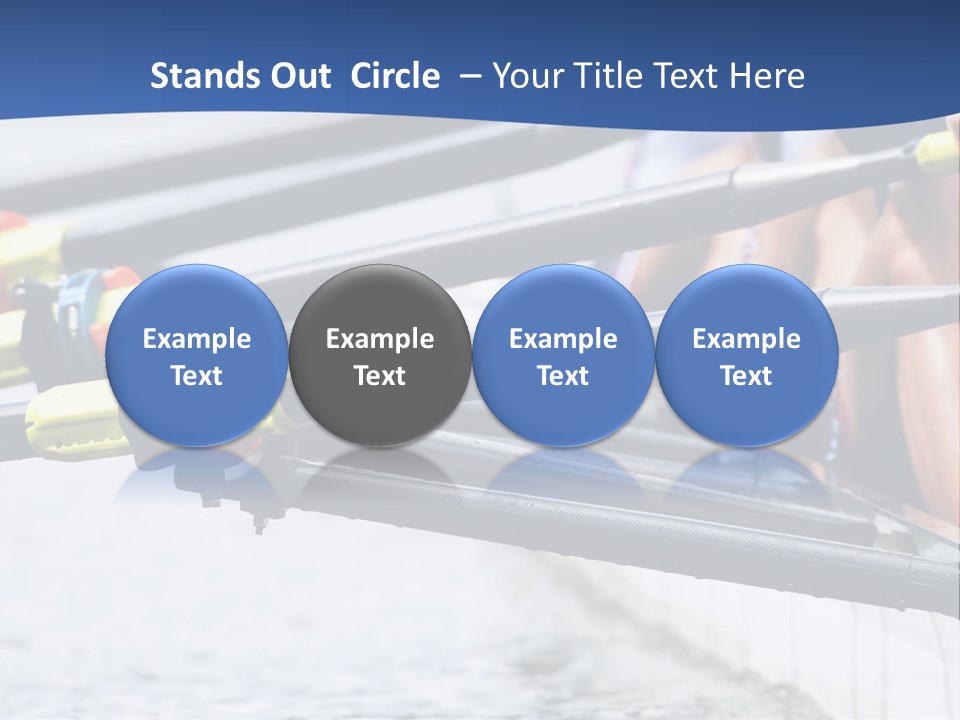 Stands Out Circle – Your Title Text Here

Example Text

Example Text

Example Text

Example Text